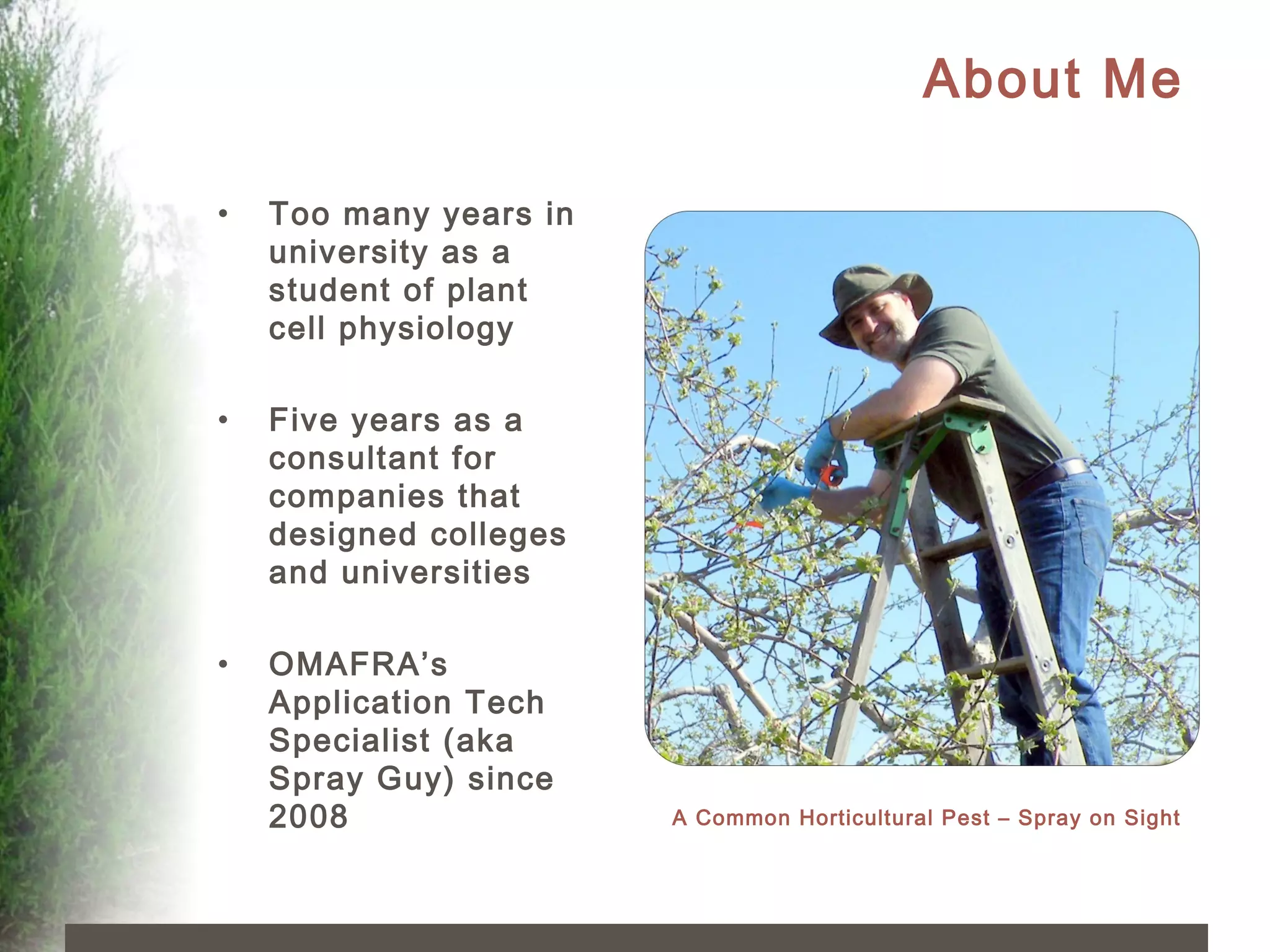 About Me

• Too many years in university as a student of plant cell physiology

• Five years as a consultant for companies that designed colleges and universities

• OMAFRA's Application Tech Specialist (aka Spray Guy) since 2008

A Common Horticultural Pest – Spray on Sight